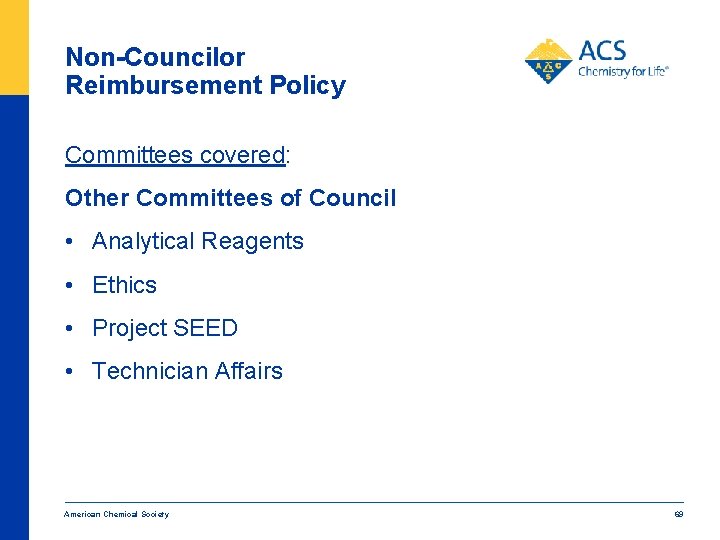 Non-Councilor Reimbursement Policy

ACS
Chemistry for Life®

Committees covered:

Other Committees of Council

• Analytical Reagents

• Ethics

• Project SEED

• Technician Affairs

American Chemical Society

69